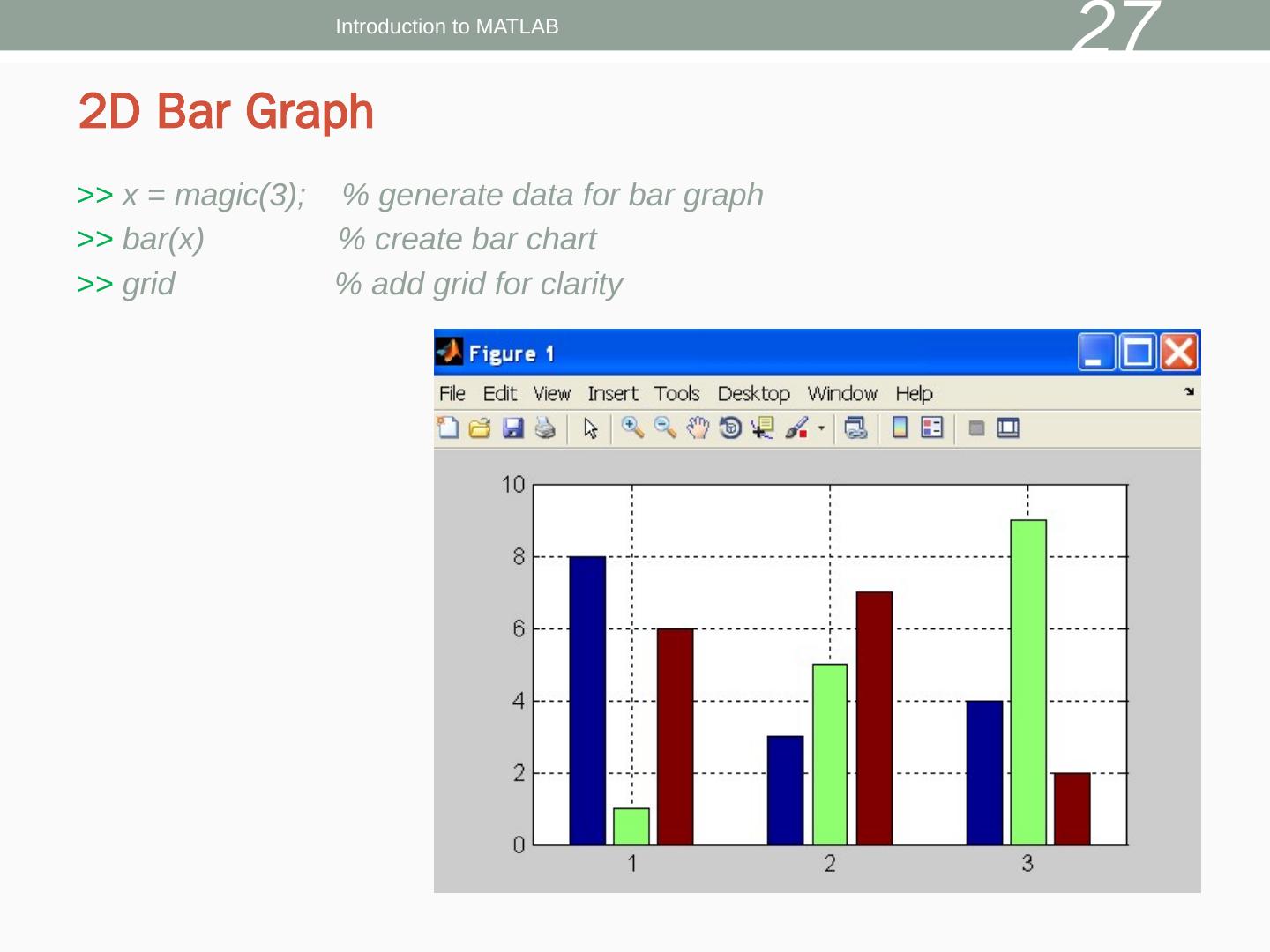 Introduction to MATLAB

27

2D Bar Graph

>> x = magic(3); % generate data for bar graph
>> bar(x) % create bar chart
>> grid % add grid for clarity

Figure 1

File Edit View Insert Tools Desktop Window Help

10
8
6
4
2
0

1 2 3